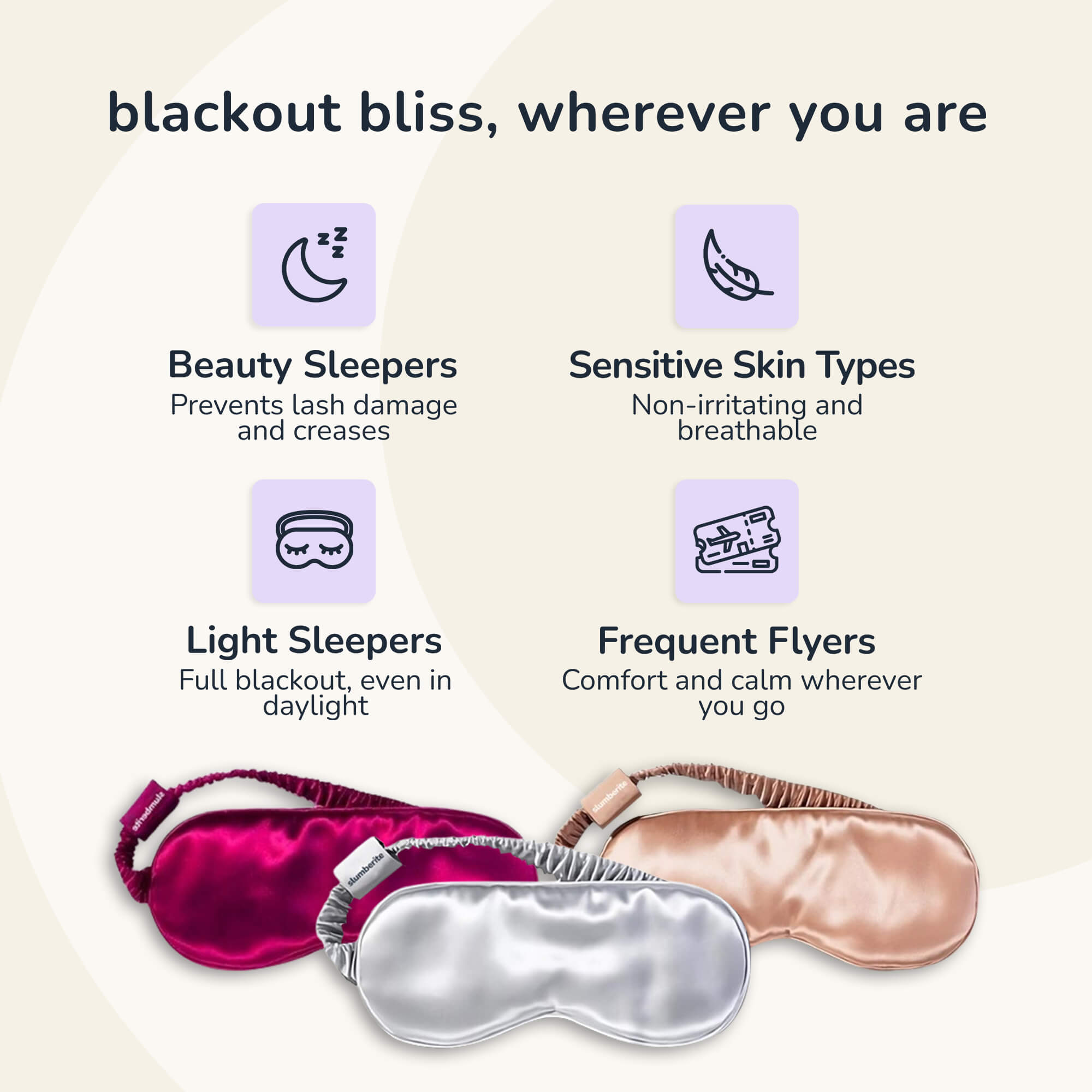 blackout bliss, wherever you are

Beauty Sleepers
Prevents lash damage and creases

Sensitive Skin Types
Non-irritating and breathable

Light Sleepers
Full blackout, even in daylight

Frequent Flyers
Comfort and calm wherever you go

slumberite

slumberite

slumberite